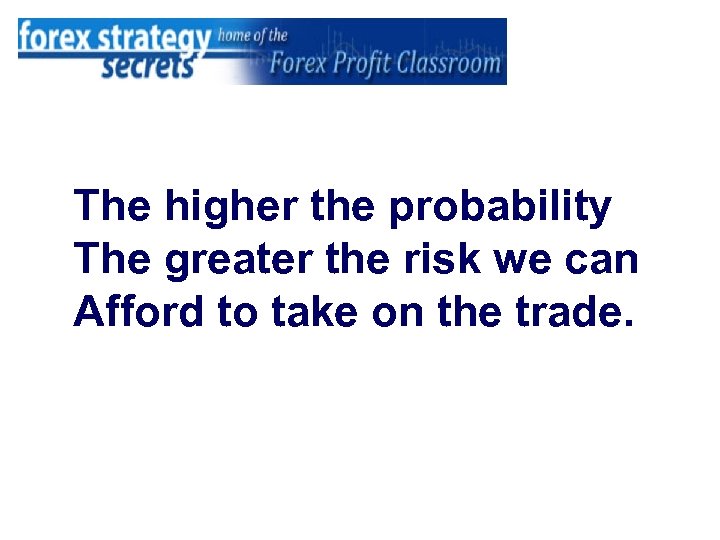 forex strategy secrets home of the Forex Profit Classroom

The higher the probability The greater the risk we can Afford to take on the trade.